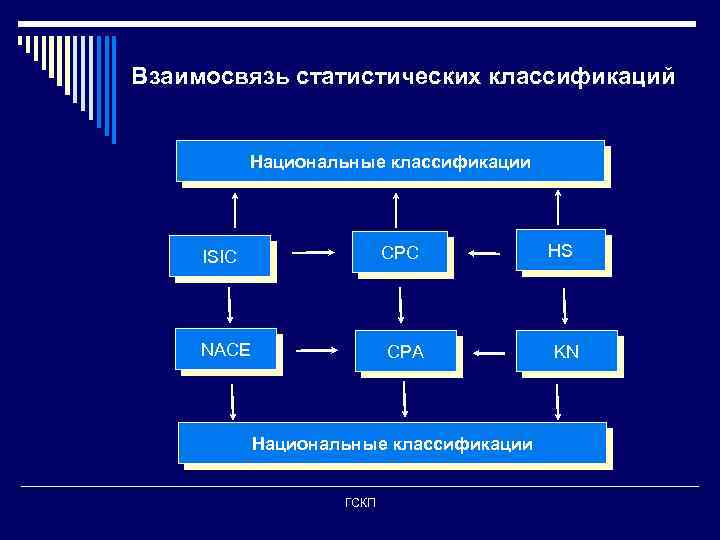 Взаимосвязь статистических классификаций

Национальные классификации

ISIC

CPC

HS

NACE

CPA

KN

Национальные классификации

ГСКП